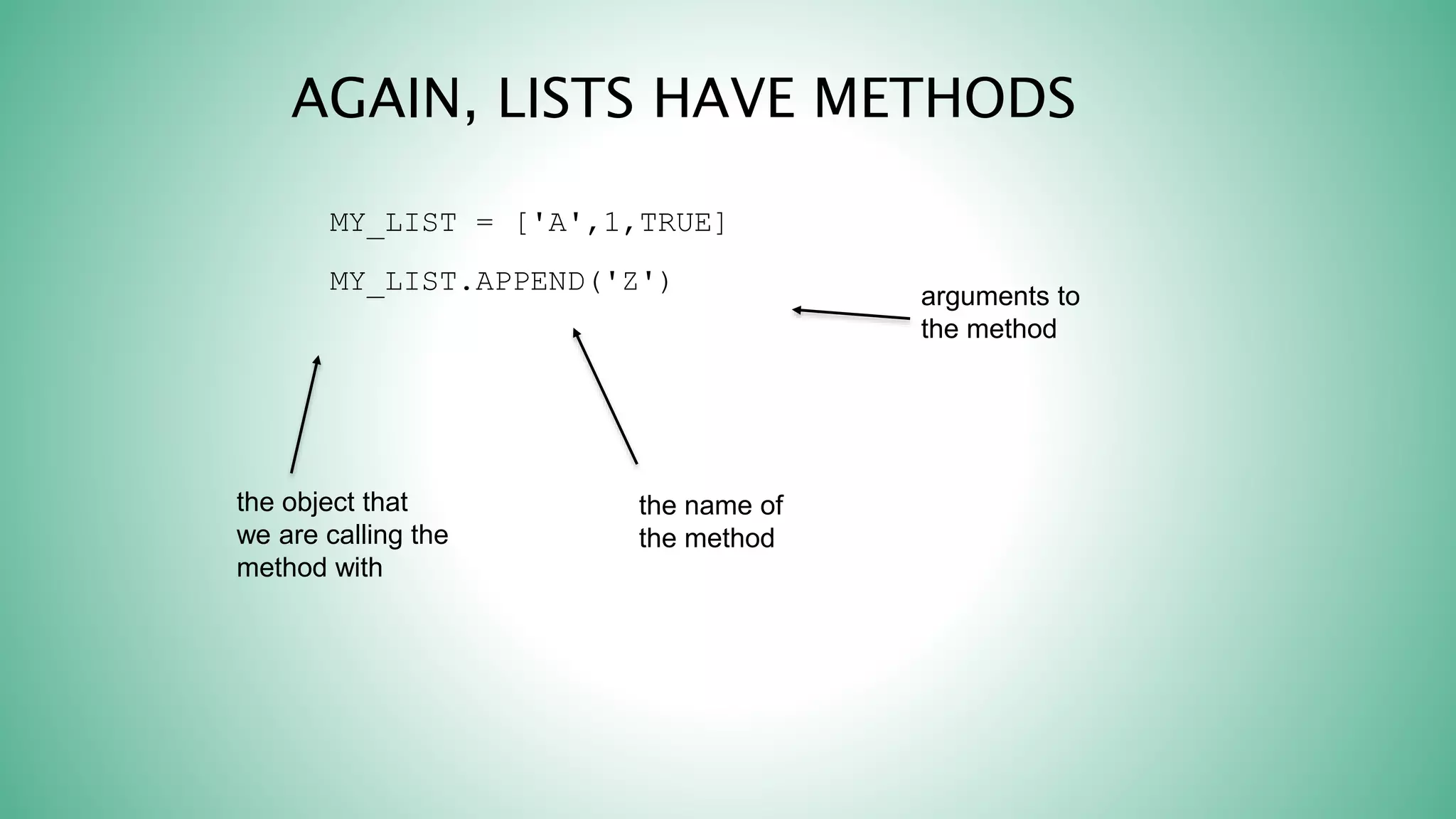 AGAIN, LISTS HAVE METHODS

MY_LIST = ['A',1,TRUE]

MY_LIST.APPEND('Z')

arguments to the method

the object that we are calling the method with

the name of the method